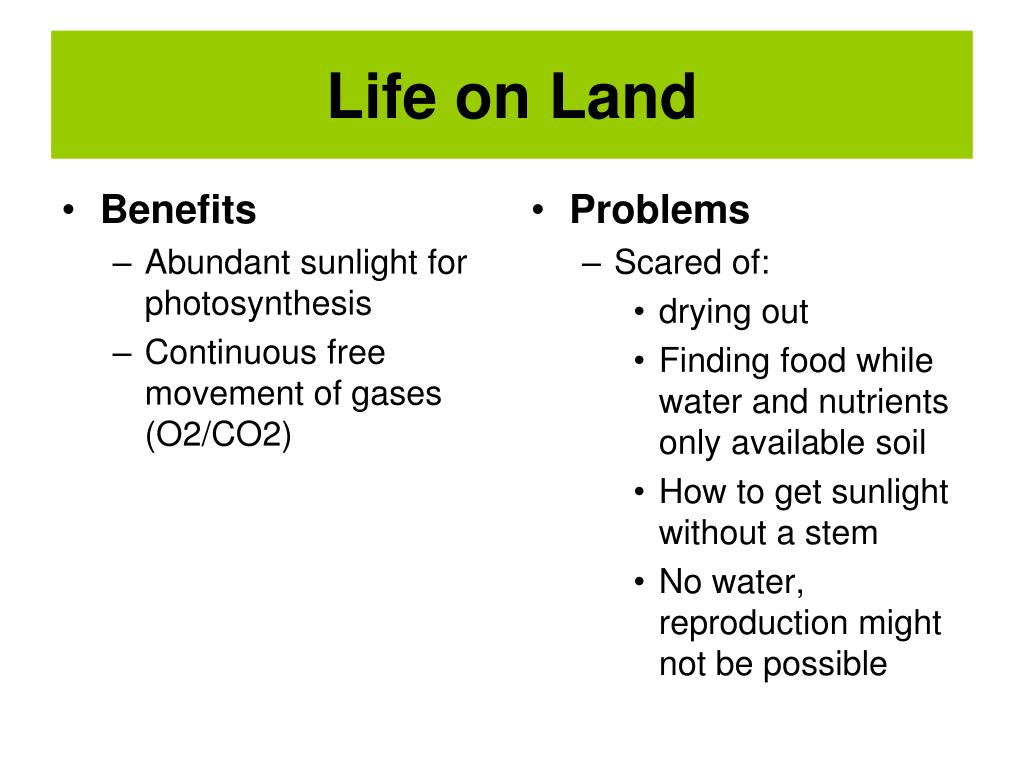 Life on Land

• Benefits
– Abundant sunlight for photosynthesis
– Continuous free movement of gases (O2/CO2)

• Problems
– Scared of:
• drying out
• Finding food while water and nutrients only available soil
• How to get sunlight without a stem
• No water, reproduction might not be possible